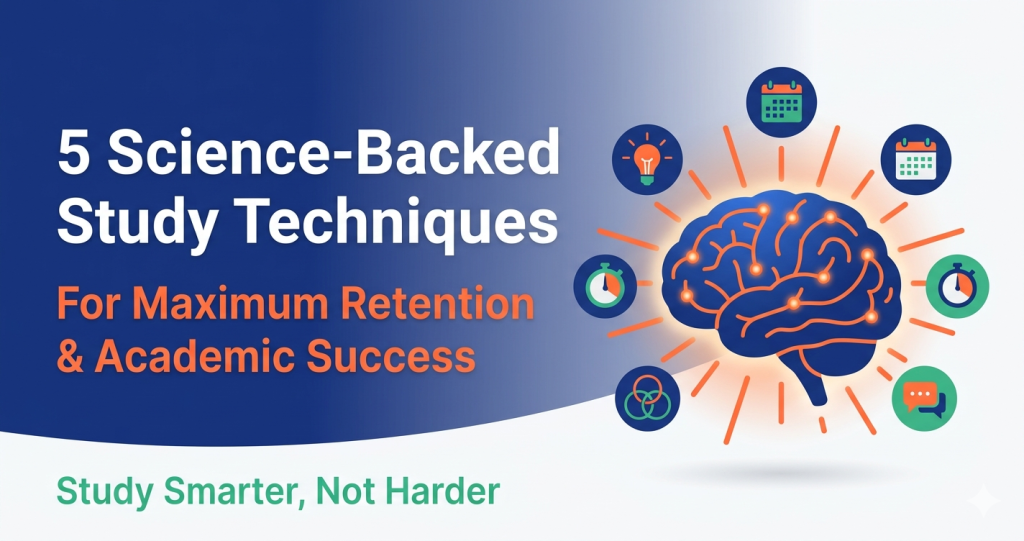 5 Science-Backed Study Techniques

For Maximum Retention & Academic Success

Study Smarter, Not Harder